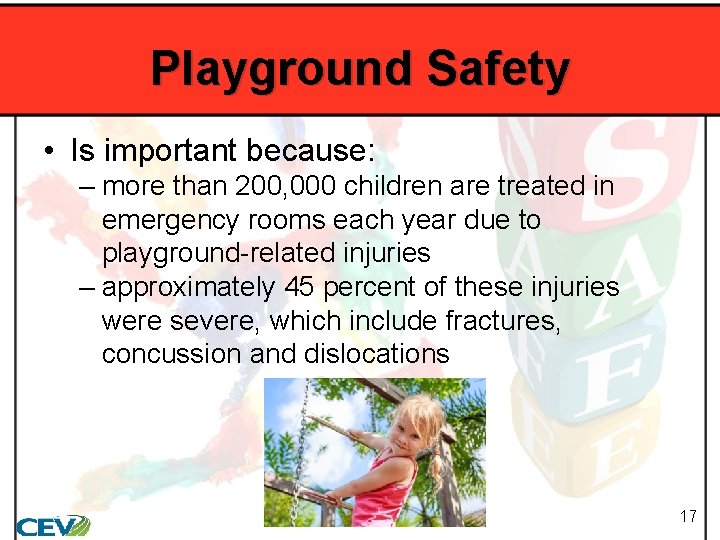 Playground Safety

• Is important because:
– more than 200,000 children are treated in emergency rooms each year due to playground-related injuries
– approximately 45 percent of these injuries were severe, which include fractures, concussion and dislocations

S
A
F
E

CEV

17